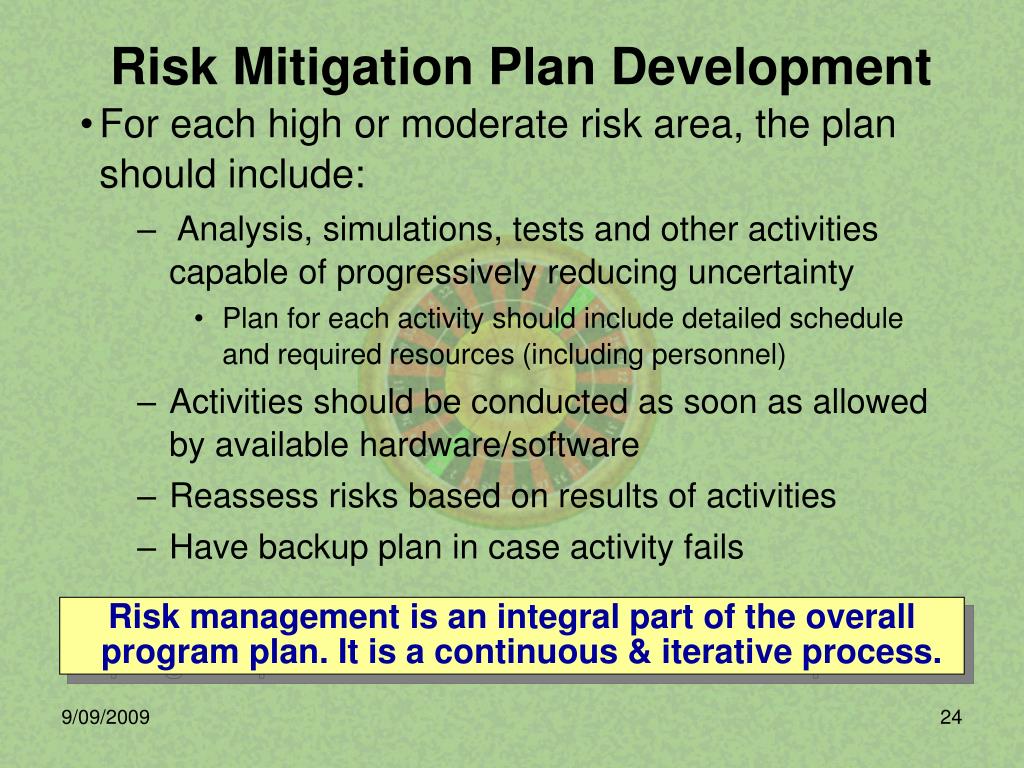 Risk Mitigation Plan Development

• For each high or moderate risk area, the plan should include:

– Analysis, simulations, tests and other activities capable of progressively reducing uncertainty

• Plan for each activity should include detailed schedule and required resources (including personnel)

– Activities should be conducted as soon as allowed by available hardware/software

– Reassess risks based on results of activities

– Have backup plan in case activity fails

Risk management is an integral part of the overall program plan. It is a continuous & iterative process.

9/09/2009

24